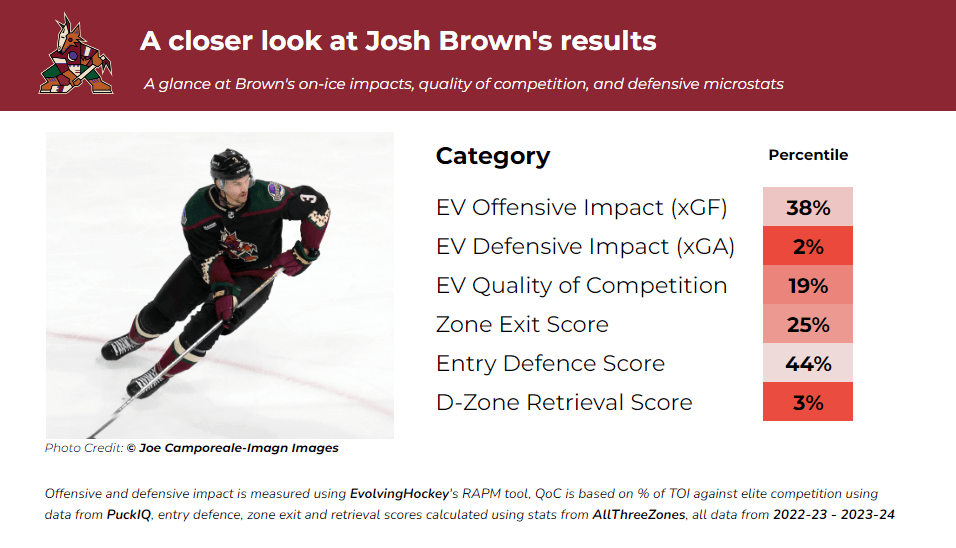 A closer look at Josh Brown's results

A glance at Brown's on-ice impacts, quality of competition, and defensive microstats

| Category | Percentile |
|---|---|
| EV Offensive Impact (xGF) | 38% |
| EV Defensive Impact (xGA) | 2% |
| EV Quality of Competition | 19% |
| Zone Exit Score | 25% |
| Entry Defence Score | 44% |
| D-Zone Retrieval Score | 3% |

Photo Credit: © Joe Camporeale-Imagn Images

Offensive and defensive impact is measured using EvolvingHockey's RAPM tool, QoC is based on % of TOI against elite competition using data from PuckIQ, entry defence, zone exit and retrieval scores calculated using stats from AllThreeZones, all data from 2022-23 - 2023-24